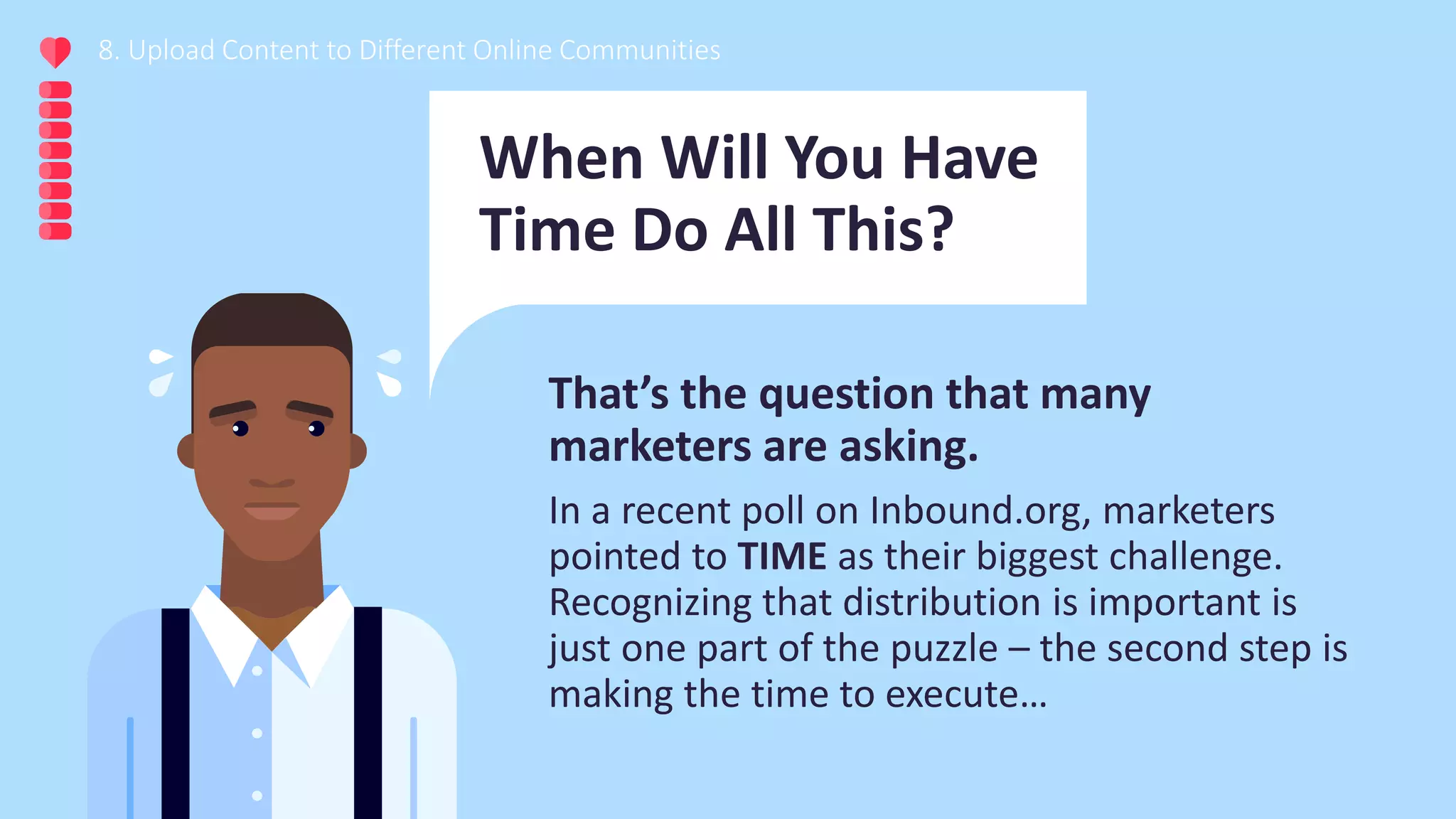 8. Upload Content to Different Online Communities

When Will You Have Time Do All This?

That's the question that many marketers are asking.

In a recent poll on Inbound.org, marketers pointed to TIME as their biggest challenge. Recognizing that distribution is important is just one part of the puzzle – the second step is making the time to execute...